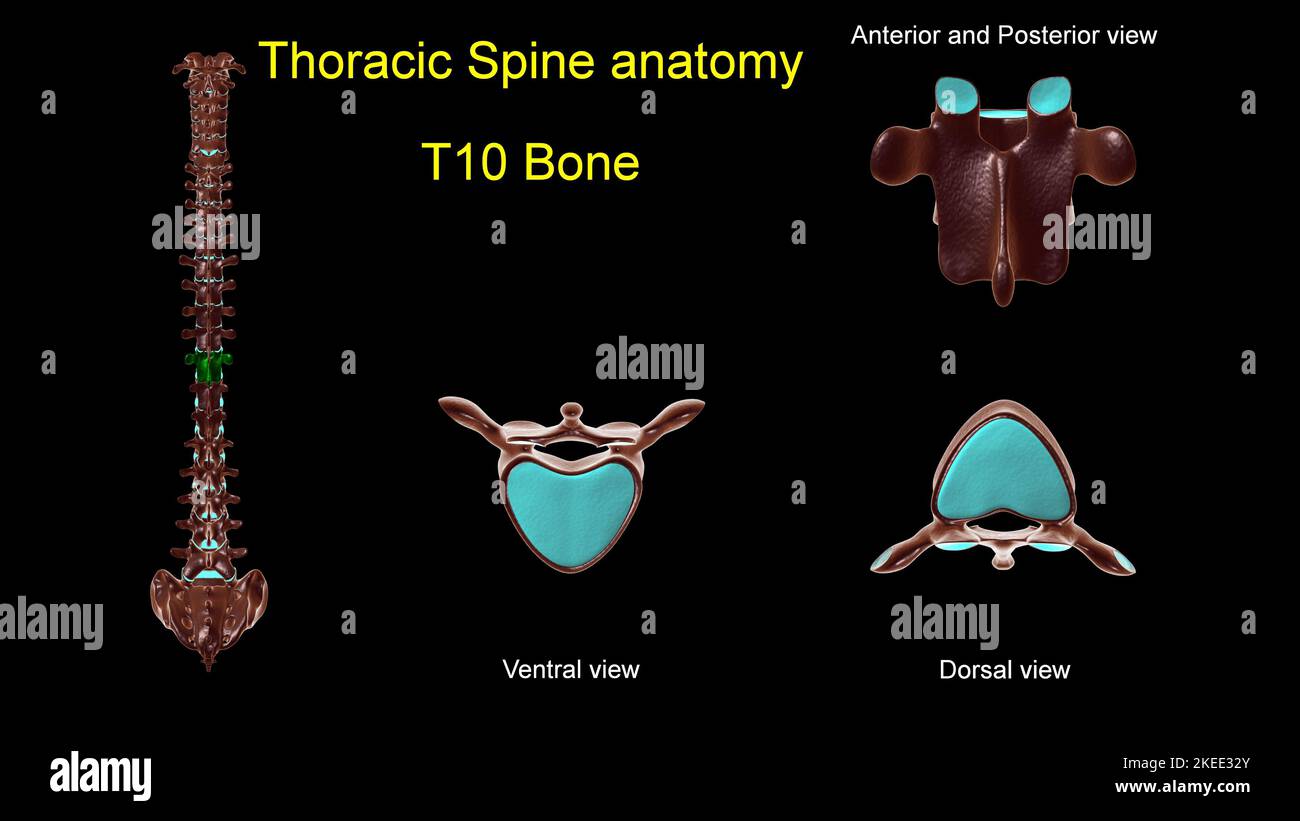 Thoracic Spine anatomy

T10 Bone

Anterior and Posterior view

Ventral view

Dorsal view

alamy

Image ID: 2KEE32Y
www.alamy.com